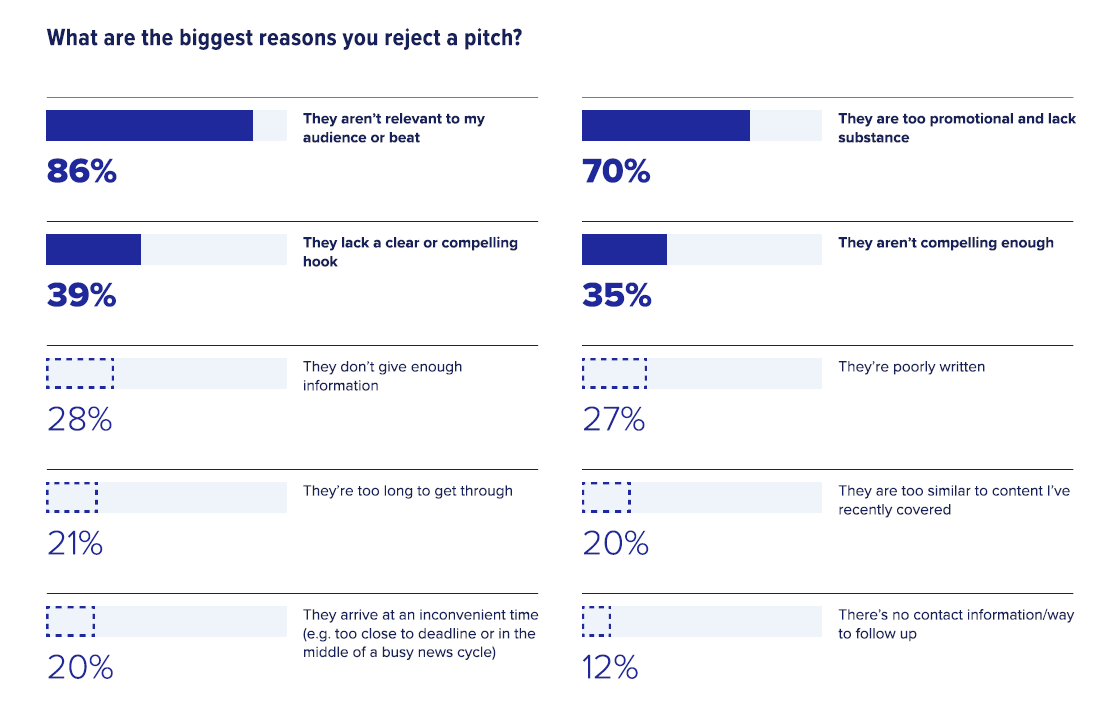 What are the biggest reasons you reject a pitch?

They aren't relevant to my audience or beat

86%

They lack a clear or compelling hook

39%

They don't give enough information

28%

They're too long to get through

21%

They arrive at an inconvenient time (e.g. too close to deadline or in the middle of a busy news cycle)

20%

They are too promotional and lack substance

70%

They aren't compelling enough

35%

They're poorly written

27%

They are too similar to content I've recently covered

20%

There's no contact information/way to follow up

12%